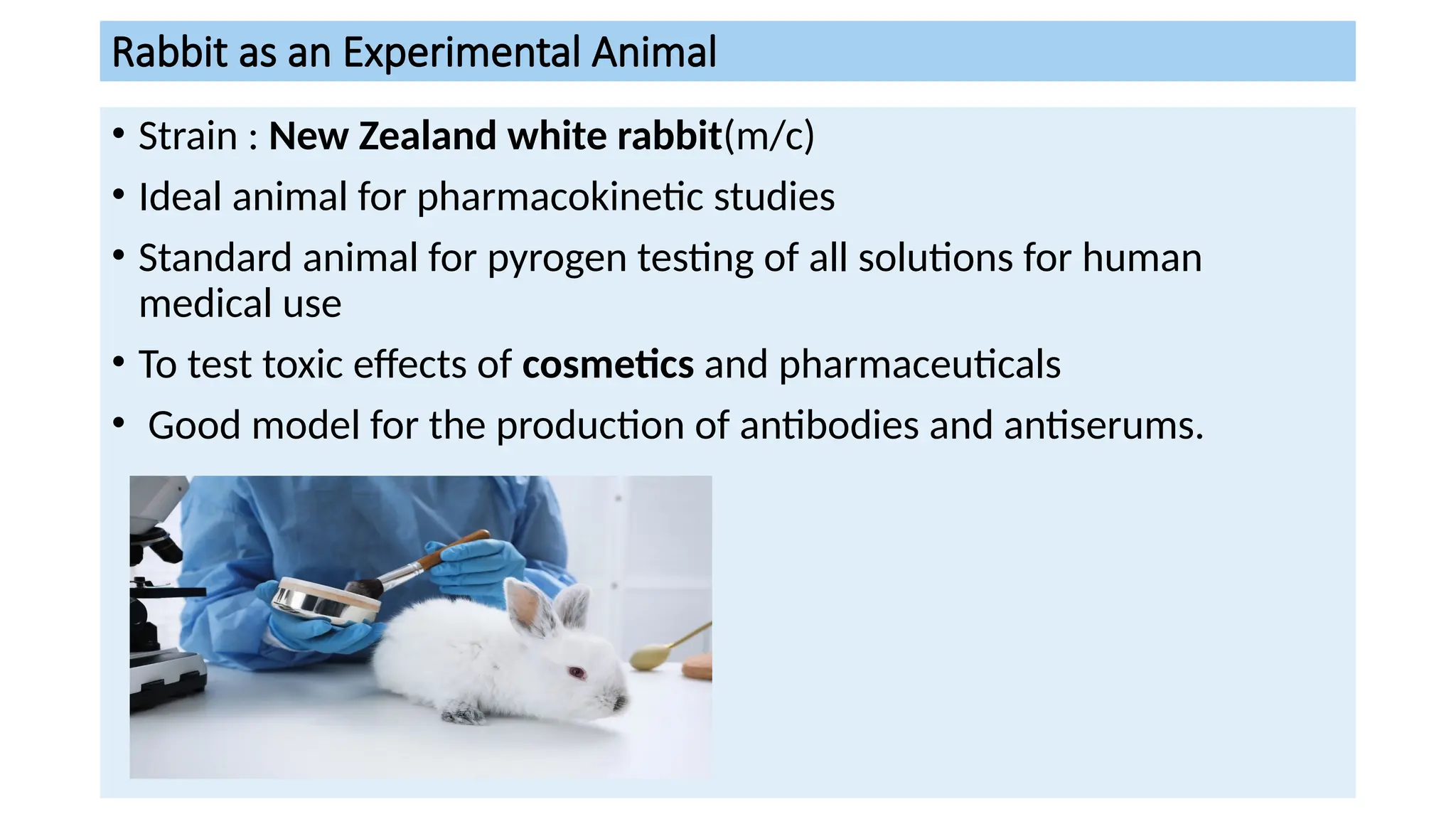 Rabbit as an Experimental Animal

• Strain : New Zealand white rabbit(m/c)
• Ideal animal for pharmacokinetic studies
• Standard animal for pyrogen testing of all solutions for human medical use
• To test toxic effects of cosmetics and pharmaceuticals
• Good model for the production of antibodies and antiserums.